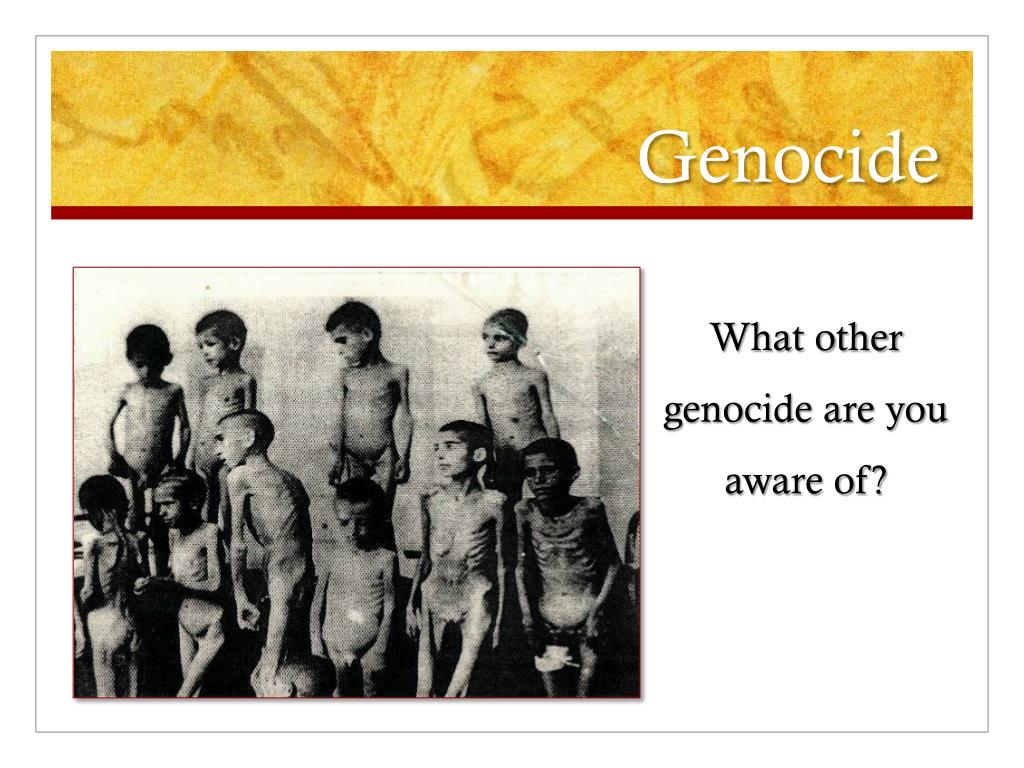 Genocide

What other genocide are you aware of?